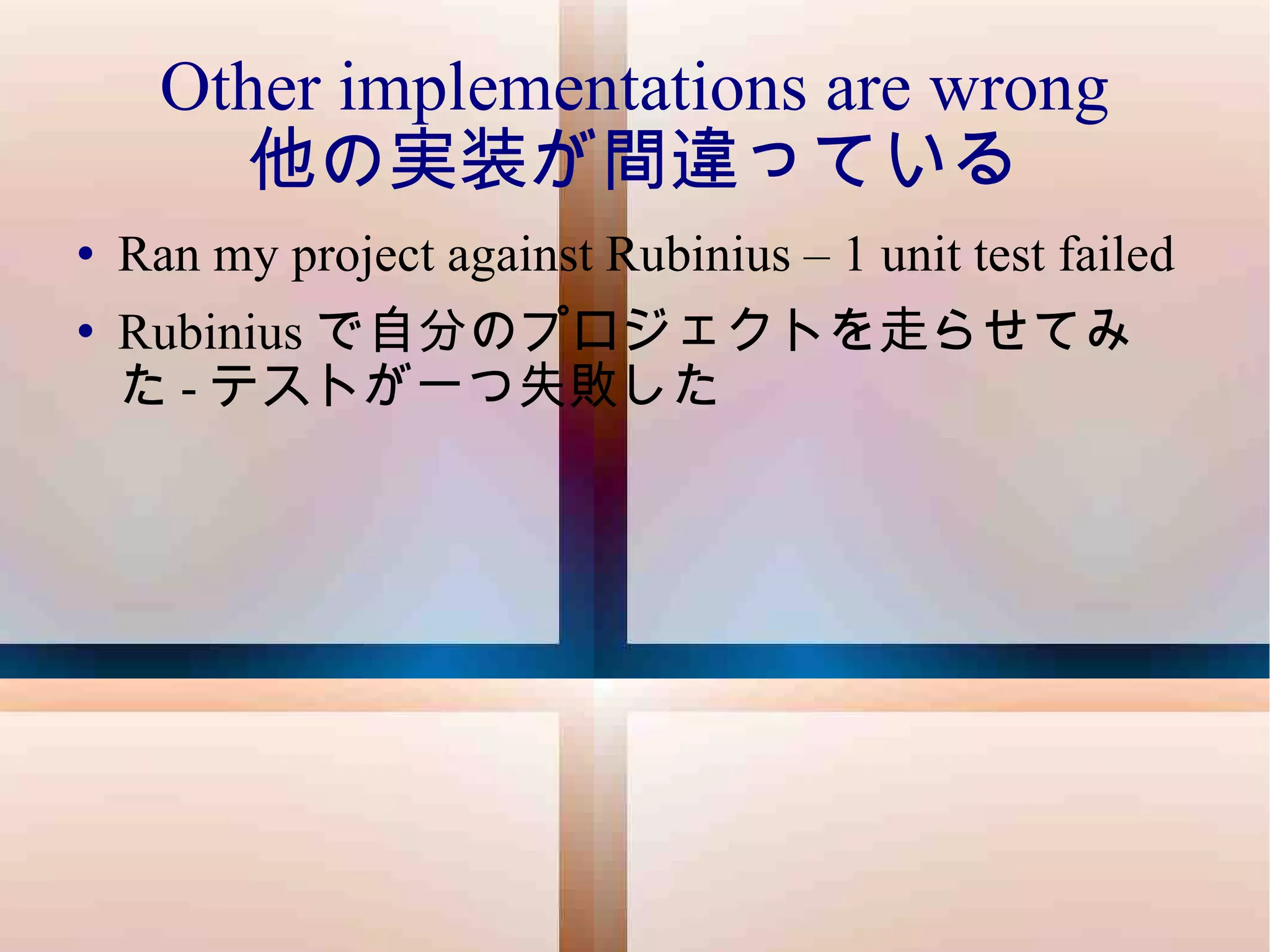 Other implementations are wrong
他の実装が間違っている

• Ran my project against Rubinius – 1 unit test failed
• Rubinius で自分のプロジェクトを走らせてみた - テストが一つ失敗した